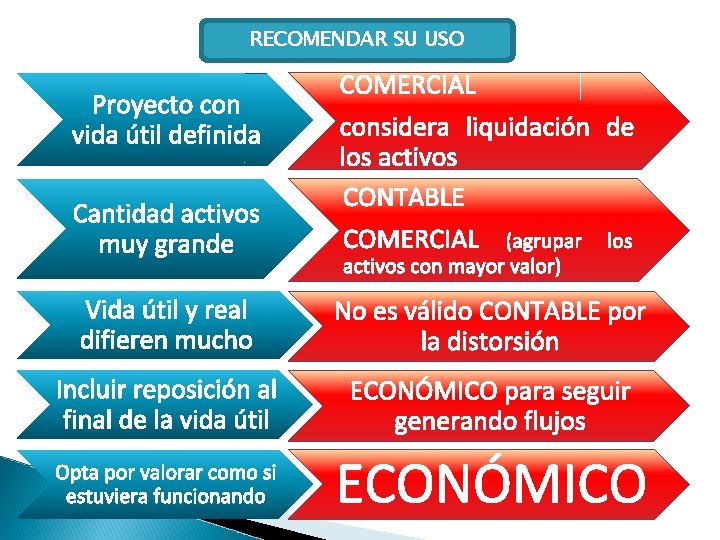 RECOMENDAR SU USO

Proyecto con vida útil definida

COMERCIAL

considera liquidación de los activos

Cantidad activos muy grande

CONTABLE

COMERCIAL (agrupar los activos con mayor valor)

Vida útil y real difieren mucho

No es válido CONTABLE por la distorsión

Incluir reposición al final de la vida útil

ECONÓMICO para seguir generando flujos

Opta por valorar como si estuviera funcionando

ECONÓMICO